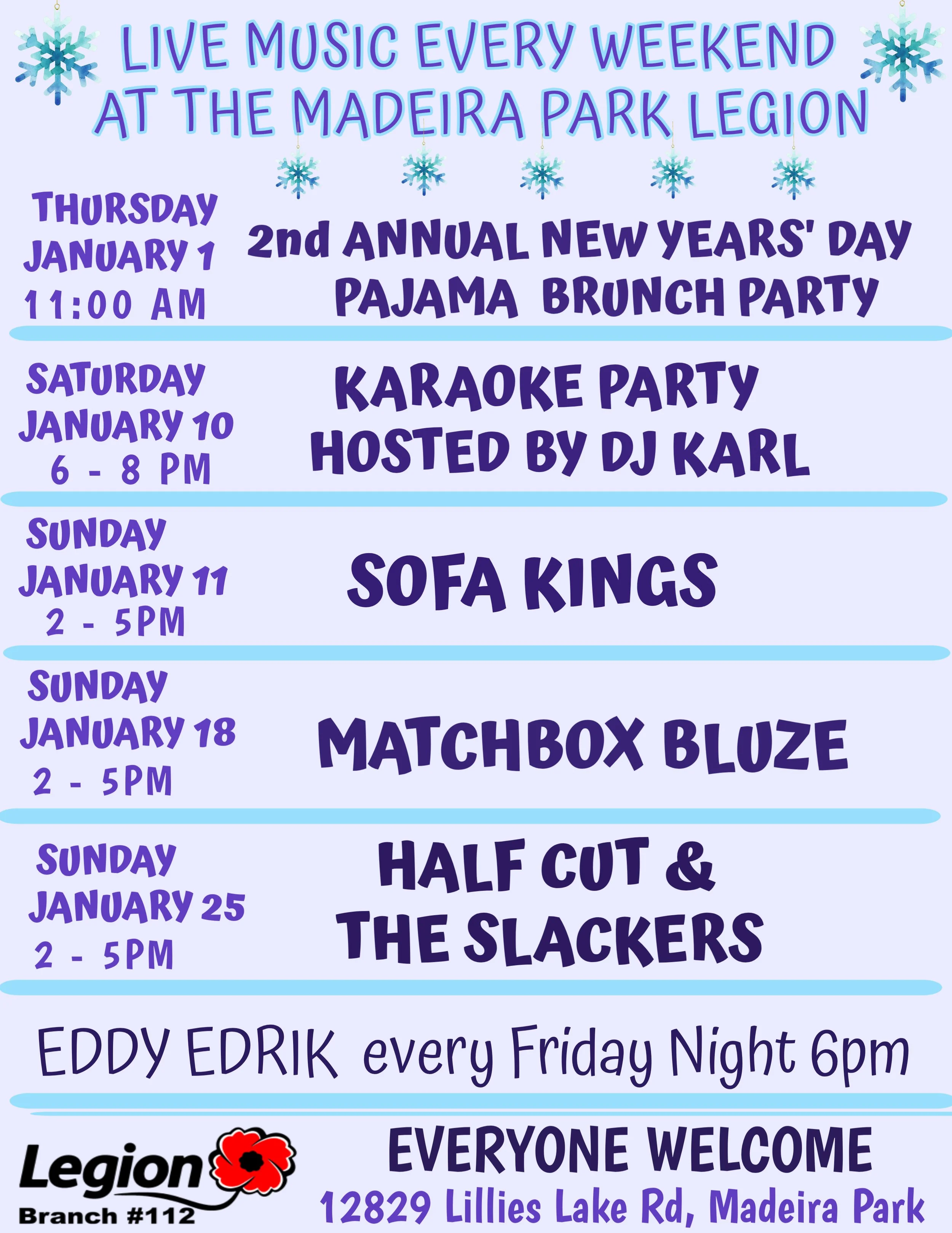 LIVE MUSIC EVERY WEEKEND AT THE MADEIRA PARK LEGION

THURSDAY JANUARY 1 11:00 AM

2nd ANNUAL NEW YEARS' DAY PAJAMA BRUNCH PARTY

SATURDAY JANUARY 10 6 - 8 PM

KARAOKE PARTY HOSTED BY DJ KARL

SUNDAY JANUARY 11 2 - 5PM

SOFA KINGS

SUNDAY JANUARY 18 2 - 5PM

MATCHBOX BLUZE

SUNDAY JANUARY 25 2 - 5PM

HALF CUT & THE SLACKERS

EDDY EDRIK every Friday Night 6pm

Legion Branch #112

EVERYONE WELCOME

12829 Lillies Lake Rd, Madeira Park